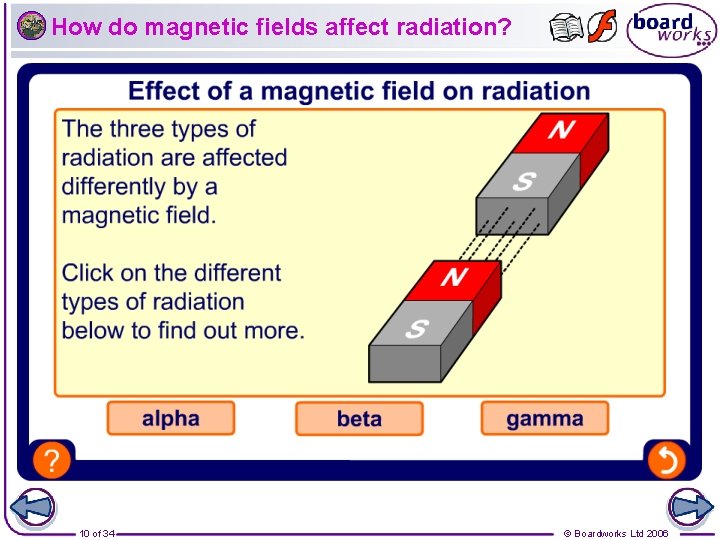 How do magnetic fields affect radiation?

board works

Effect of a magnetic field on radiation

The three types of radiation are affected differently by a magnetic field.

Click on the different types of radiation below to find out more.

N

S

N

S

alpha

beta

gamma

?

10 of 34

© Boardworks Ltd 2006